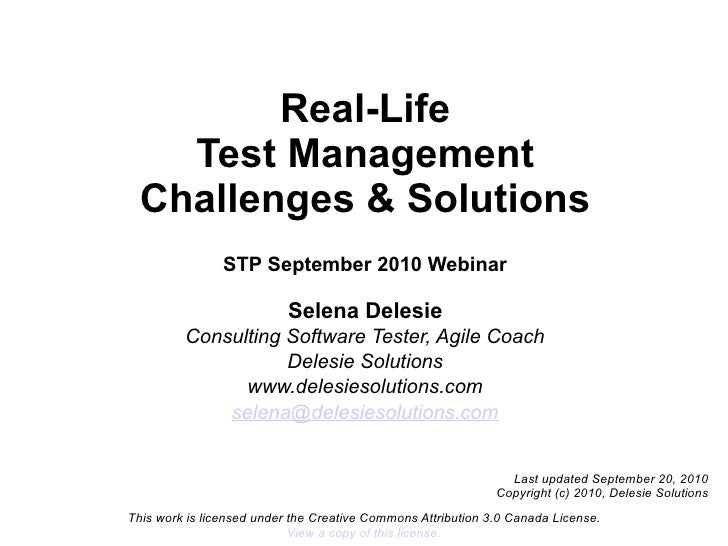 Real-Life
Test Management
Challenges & Solutions

STP September 2010 Webinar

Selena Delesie
Consulting Software Tester, Agile Coach
Delesie Solutions
www.delesiesolutions.com
selena@delesiesolutions.com

Last updated September 20, 2010
Copyright (c) 2010, Delesie Solutions

This work is licensed under the Creative Commons Attribution 3.0 Canada License.
View a copy of this license.